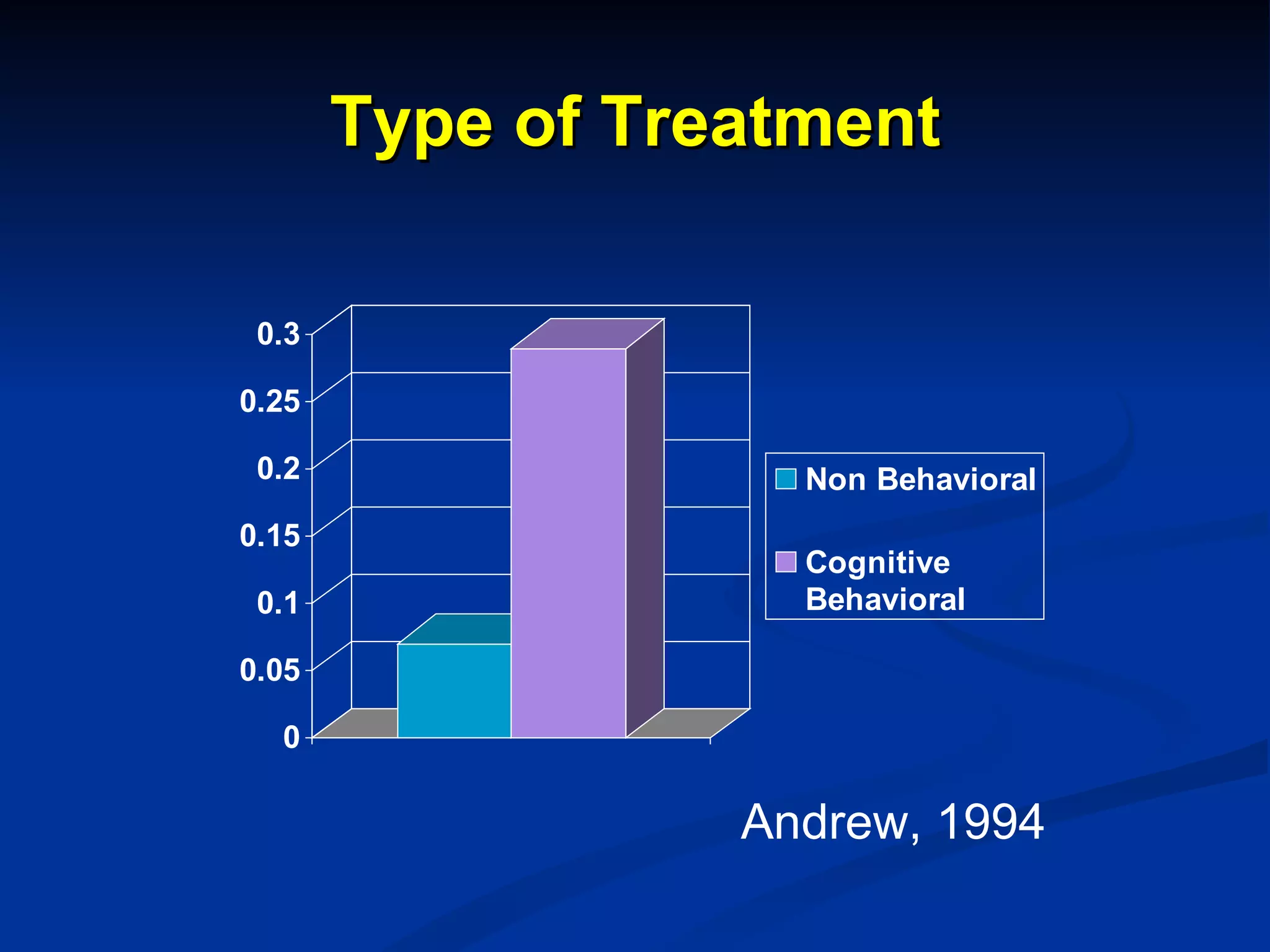 Type of Treatment

0.3
0.25
0.2
0.15
0.1
0.05
0

Non Behavioral
Cognitive Behavioral

Andrew, 1994